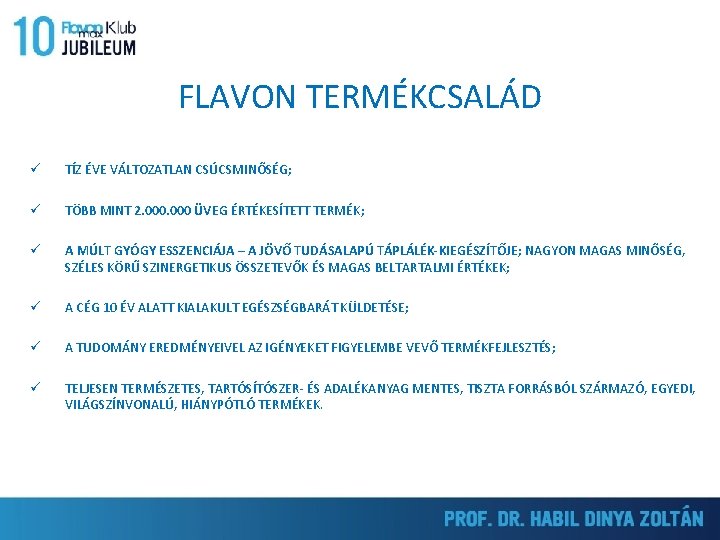 10 Flavon max Klub JUBILEUM

FLAVON TERMÉKCSALÁD

✓ TÍZ ÉVE VÁLTOZATLAN CSÚCSMINŐSÉG;

✓ TÖBB MINT 2.000.000 ÜVEG ÉRTÉKESÍTETT TERMÉK;

✓ A MÚLT GYÓGY ESSZENCIÁJA – A JÖVŐ TUDÁSALAPÚ TÁPLÁLÉK-KIEGÉSZÍTŐJE; NAGYON MAGAS MINŐSÉG, SZÉLES KÖRŰ SZINERGETIKUS ÖSSZETEVŐK ÉS MAGAS BELTARTALMI ÉRTÉKEK;

✓ A CÉG 10 ÉV ALATT KIALAKULT EGÉSZSÉGBARÁT KÜLDETÉSE;

✓ A TUDOMÁNY EREDMÉNYEIVEL AZ IGÉNYEKET FIGYELEMBE VEVŐ TERMÉKFEJLESZTÉS;

✓ TELJESEN TERMÉSZETES, TARTÓSÍTÓSZER- ÉS ADALÉKANYAG MENTES, TISZTA FORRÁSBÓL SZÁRMAZÓ, EGYEDI, VILÁGSZÍNVONALÚ, HIÁNYPÓTLÓ TERMÉKEK.

PROF. DR. HABIL DINYA ZOLTÁN